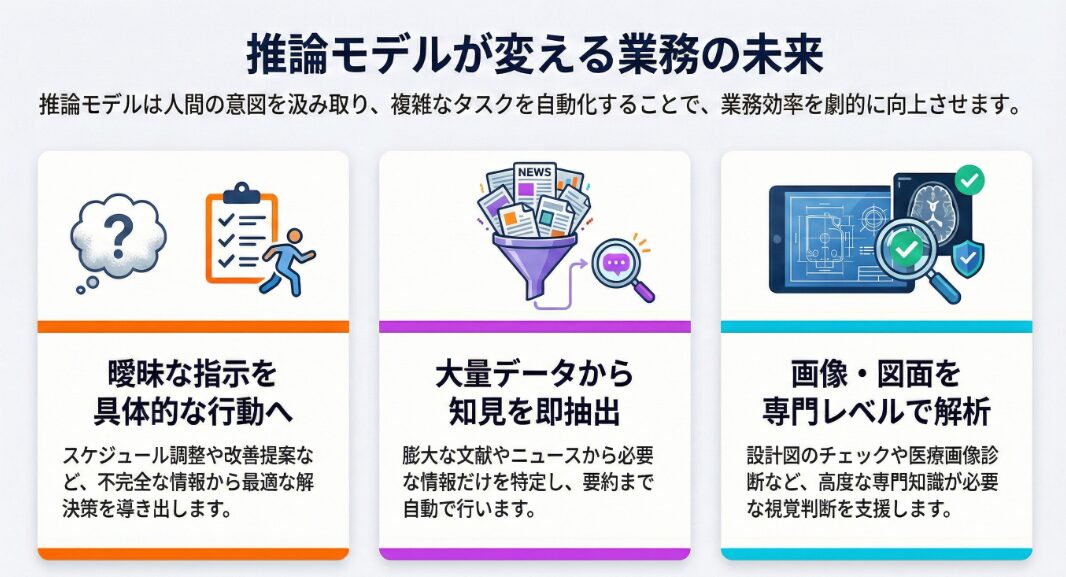 推論モデルが変える業務の未来

推論モデルは人間の意図を汲み取り、複雑なタスクを自動化することで、業務効率を劇的に向上させます。

?

曖昧な指示を具体的な行動へ

スケジュール調整や改善提案など、不完全な情報から最適な解決策を導き出します。

NEWS

大量データから知見を即抽出

膨大な文献やニュースから必要な情報だけを特定し、要約まで自動で行います。

画像・図面を専門レベルで解析

設計図のチェックや医療画像診断など、高度な専門知識が必要な視覚判断を支援します。